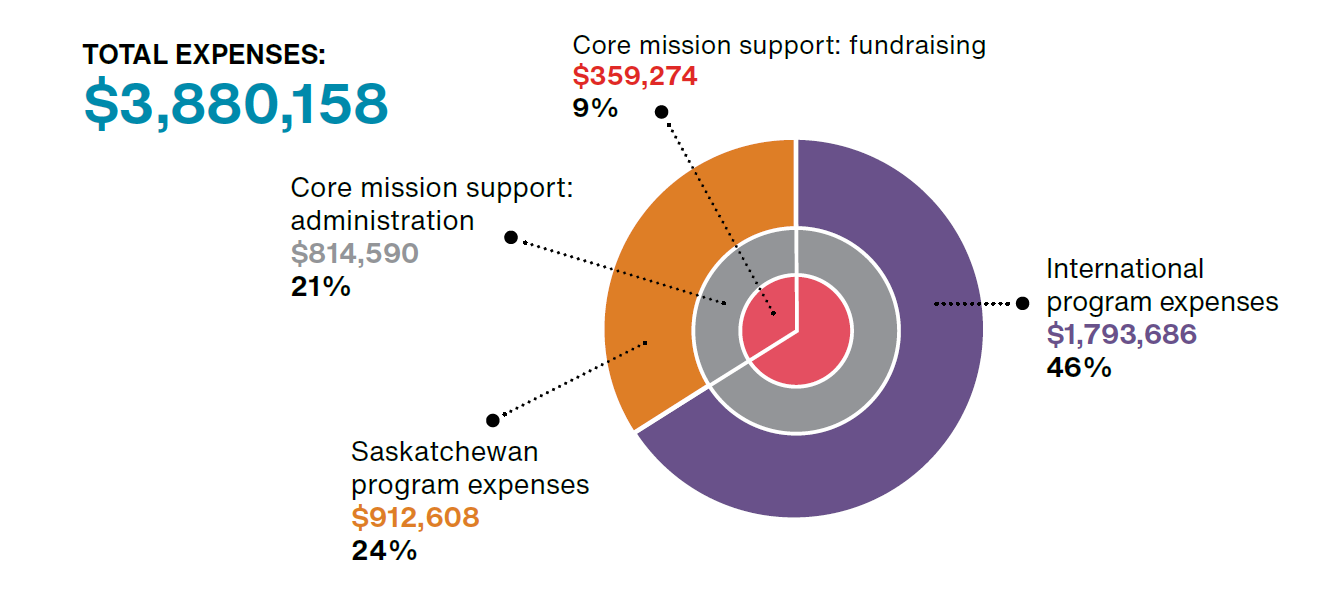 TOTAL EXPENSES:
$3,880,158

Core mission support: fundraising
$359,274
9%

Core mission support: administration
$814,590
21%

International program expenses
$1,793,686
46%

Saskatchewan program expenses
$912,608
24%